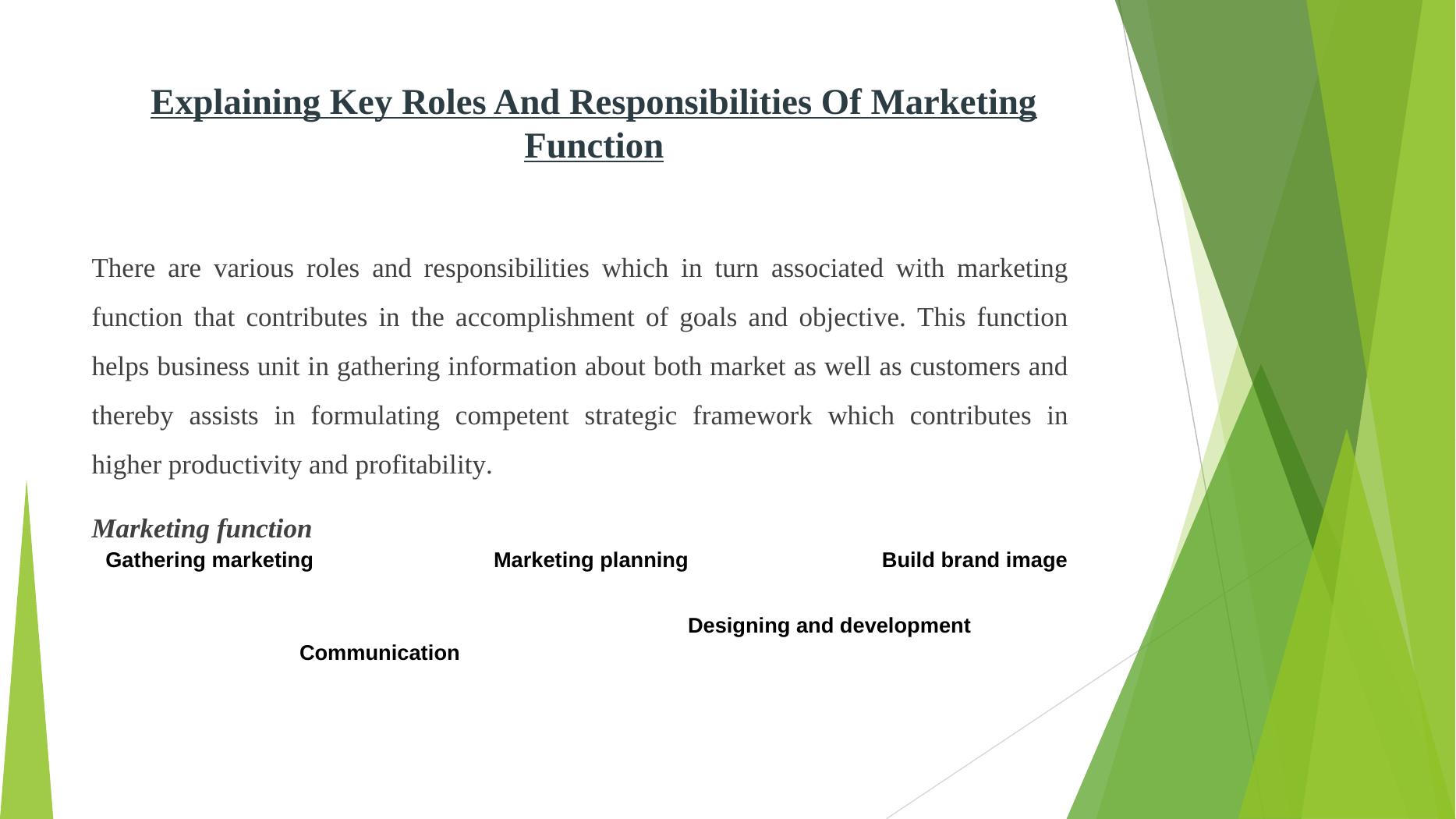 Explaining Key Roles And Responsibilities Of Marketing Function

There are various roles and responsibilities which in turn associated with marketing function that contributes in the accomplishment of goals and objective. This function helps business unit in gathering information about both market as well as customers and thereby assists in formulating competent strategic framework which contributes in higher productivity and profitability.

Marketing function

Gathering marketing

Marketing planning

Build brand image

Designing and development

Communication